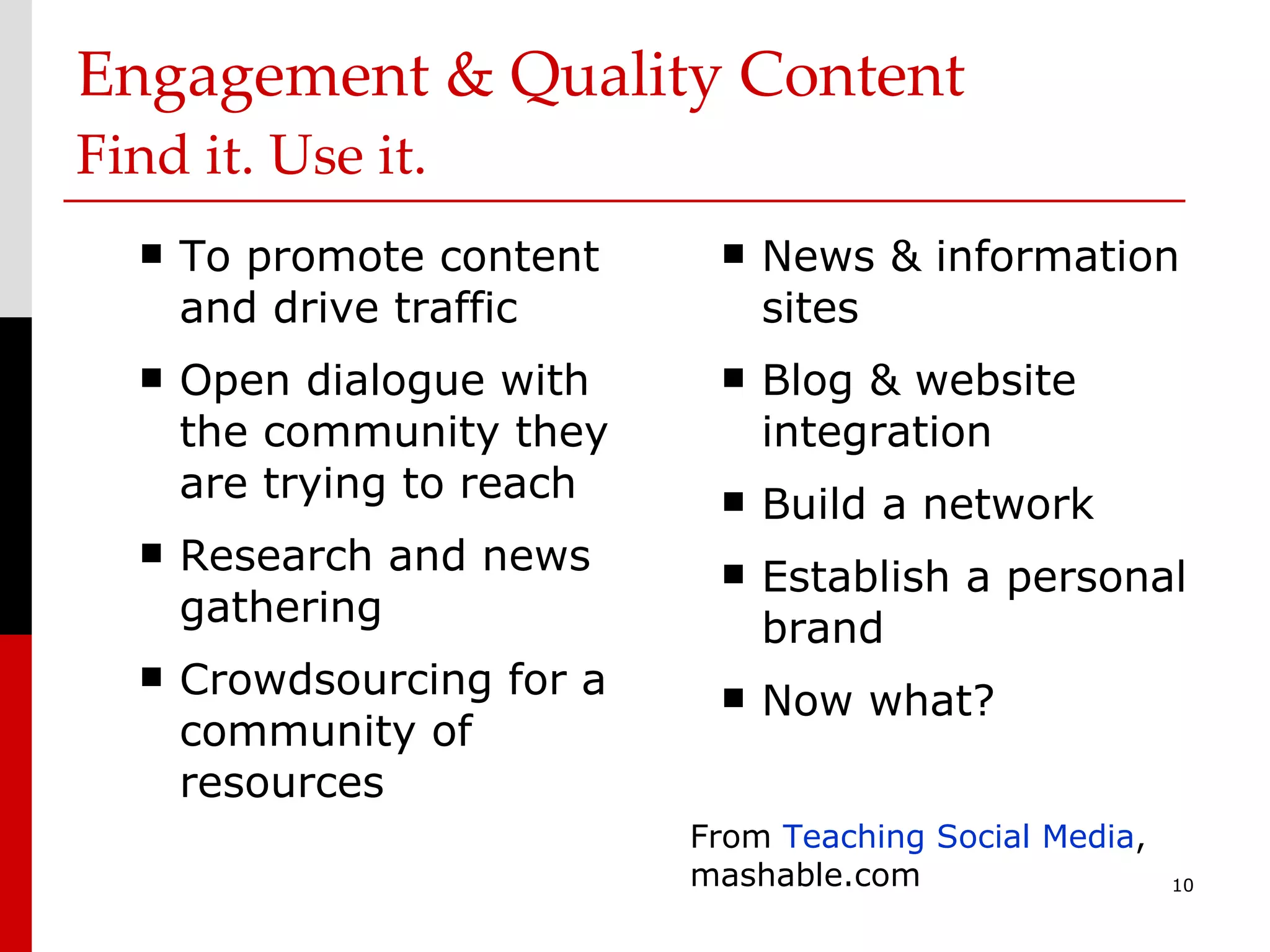 Engagement & Quality Content
Find it. Use it.

- To promote content and drive traffic
- Open dialogue with the community they are trying to reach
- Research and news gathering
- Crowdsourcing for a community of resources

- News & information sites
- Blog & website integration
- Build a network
- Establish a personal brand
- Now what?

From Teaching Social Media, mashable.com

10